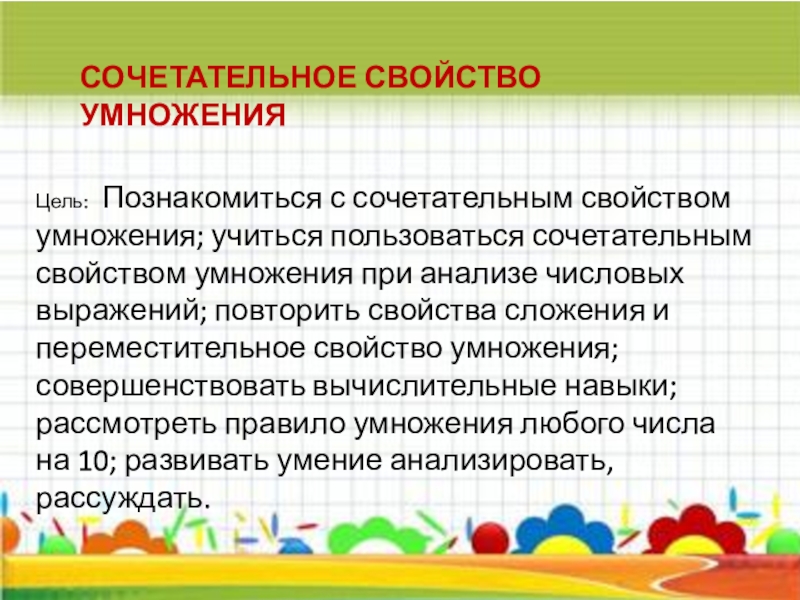 СОЧЕТАТЕЛЬНОЕ СВОЙСТВО УМНОЖЕНИЯ

Цель: Познакомиться с сочетательным свойством умножения; учиться пользоваться сочетательным свойством умножения при анализе числовых выражений; повторить свойства сложения и переместительное свойство умножения; совершенствовать вычислительные навыки; рассмотреть правило умножения любого числа на 10; развивать умение анализировать, рассуждать.